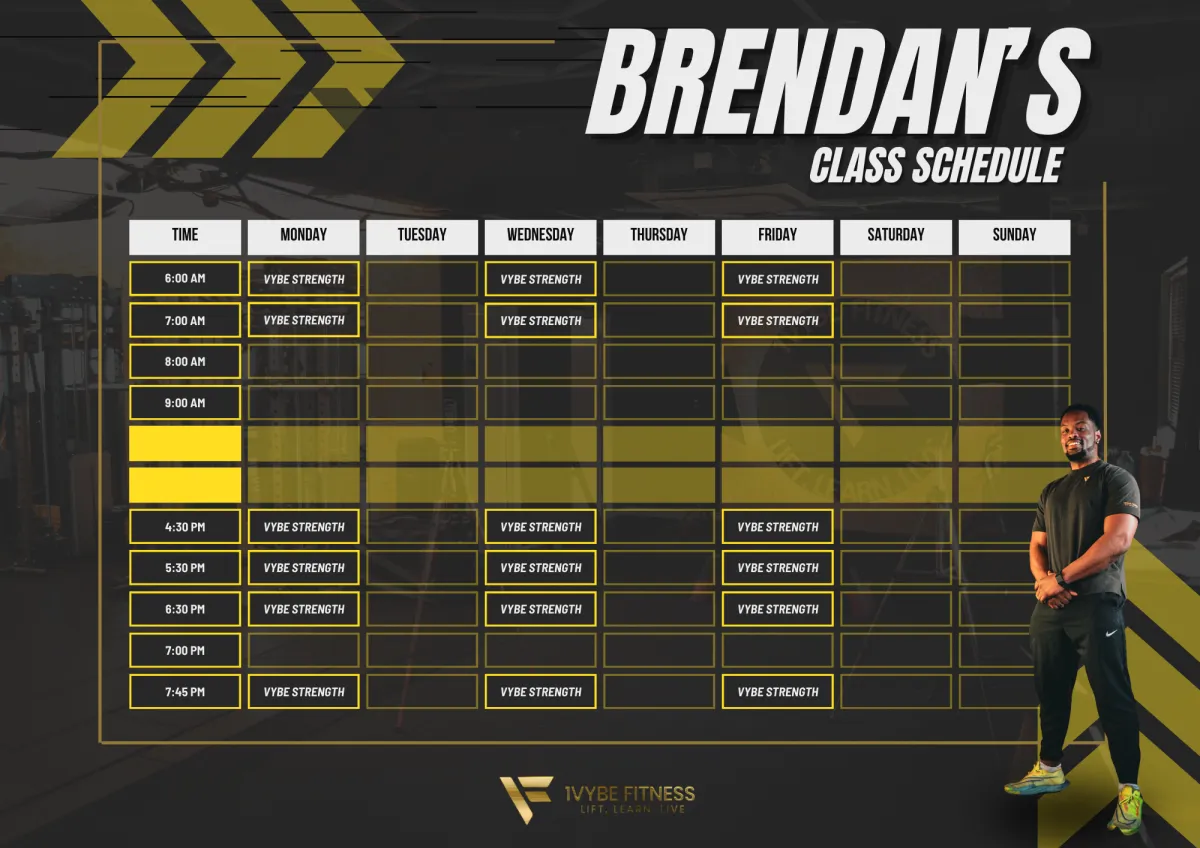 BRENDAN'S
CLASS SCHEDULE

| TIME | MONDAY | TUESDAY | WEDNESDAY | THURSDAY | FRIDAY | SATURDAY | SUNDAY |
|---|---|---|---|---|---|---|---|
| 6:00 AM | VYBE STRENGTH | | VYBE STRENGTH | | VYBE STRENGTH | | |
| 7:00 AM | VYBE STRENGTH | | VYBE STRENGTH | | VYBE STRENGTH | | |
| 8:00 AM | | | | | | | |
| 9:00 AM | | | | | | | |
| | | | | | | | |
| | | | | | | | |
| 4:30 PM | VYBE STRENGTH | | VYBE STRENGTH | | VYBE STRENGTH | | |
| 5:30 PM | VYBE STRENGTH | | VYBE STRENGTH | | VYBE STRENGTH | | |
| 6:30 PM | VYBE STRENGTH | | VYBE STRENGTH | | VYBE STRENGTH | | |
| 7:00 PM | | | | | | | |
| 7:45 PM | VYBE STRENGTH | | VYBE STRENGTH | | VYBE STRENGTH | | |

1VYBE FITNESS
LIFT. LEARN. LIVE